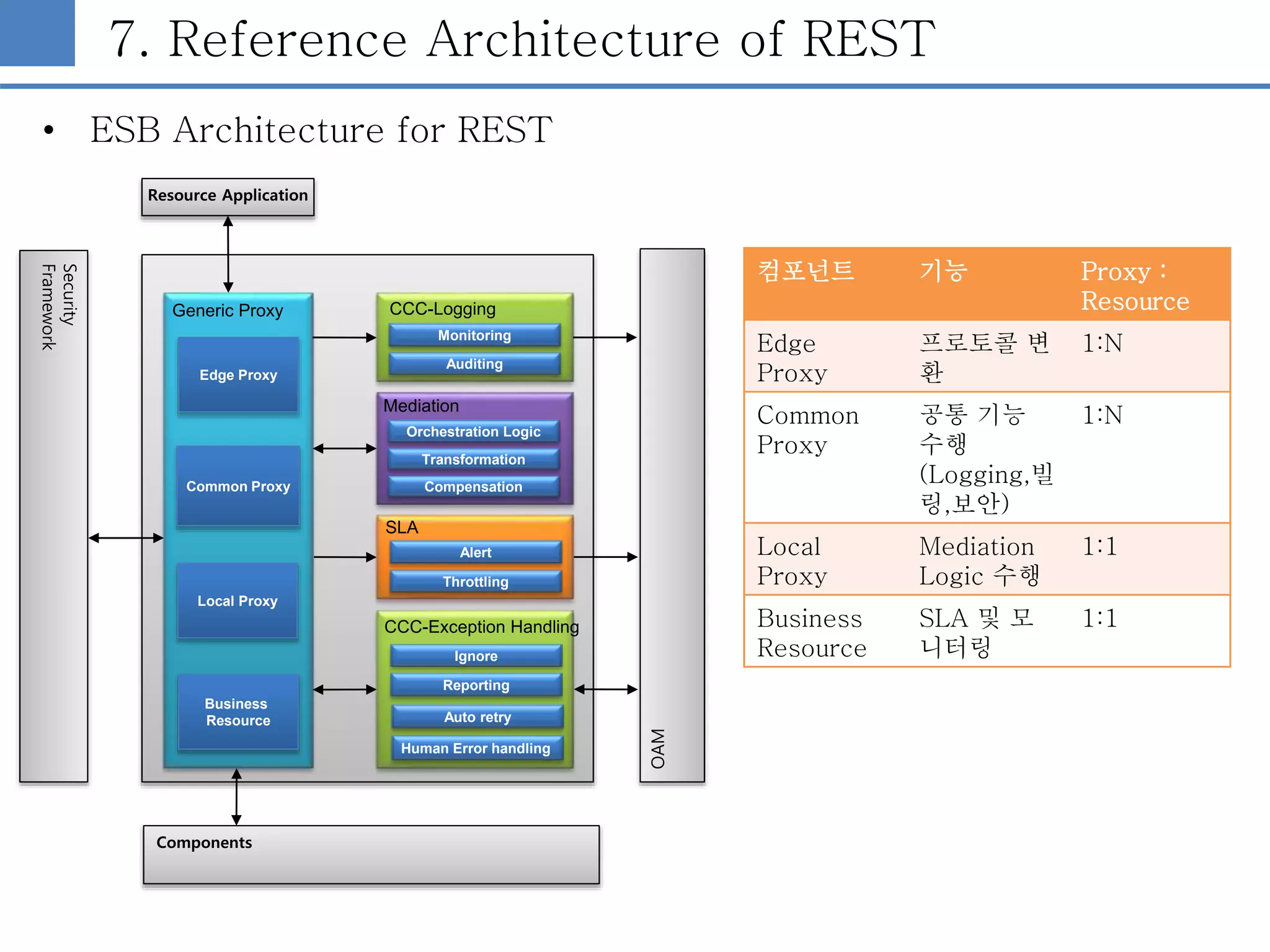 7. Reference Architecture of REST

• ESB Architecture for REST

Resource Application

Security Framework

Generic Proxy

Edge Proxy

Common Proxy

Local Proxy

Business Resource

CCC-Logging

Monitoring

Auditing

Mediation

Orchestration Logic

Transformation

Compensation

SLA

Alert

Throttling

CCC-Exception Handling

Ignore

Reporting

Auto retry

Human Error handling

OAM

Components

| 컴포넌트 | 기능 | Proxy : Resource |
|---|---|---|
| Edge Proxy | 프로토콜 변환 | 1:N |
| Common Proxy | 공통 기능 수행 (Logging,빌링,보안) | 1:N |
| Local Proxy | Mediation Logic 수행 | 1:1 |
| Business Resource | SLA 및 모니터링 | 1:1 |